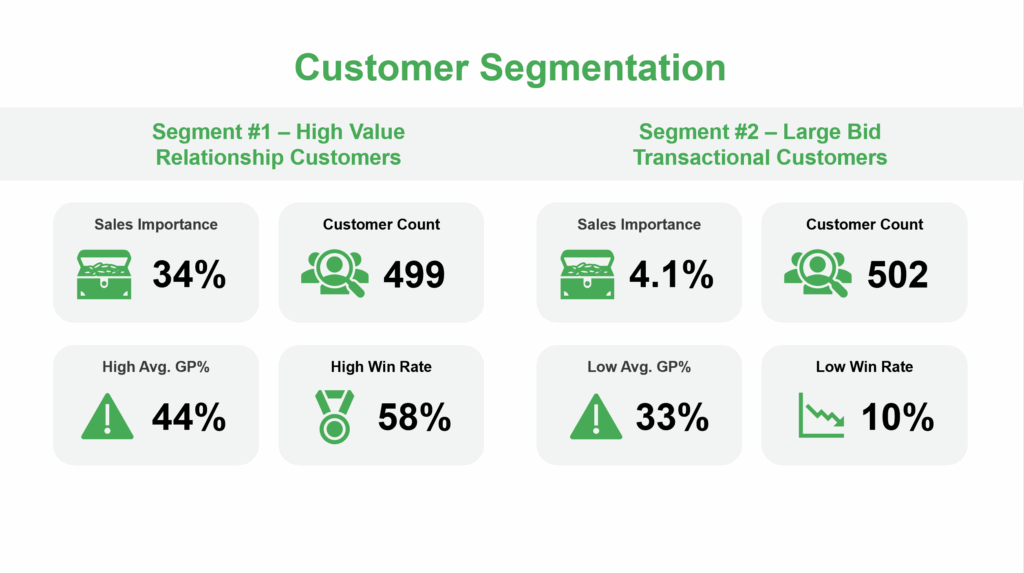 Customer Segmentation

Segment #1 – High Value Relationship Customers

Sales Importance

34%

Customer Count

499

High Avg. GP%

44%

High Win Rate

58%

Segment #2 – Large Bid Transactional Customers

Sales Importance

4.1%

Customer Count

502

Low Avg. GP%

33%

Low Win Rate

10%